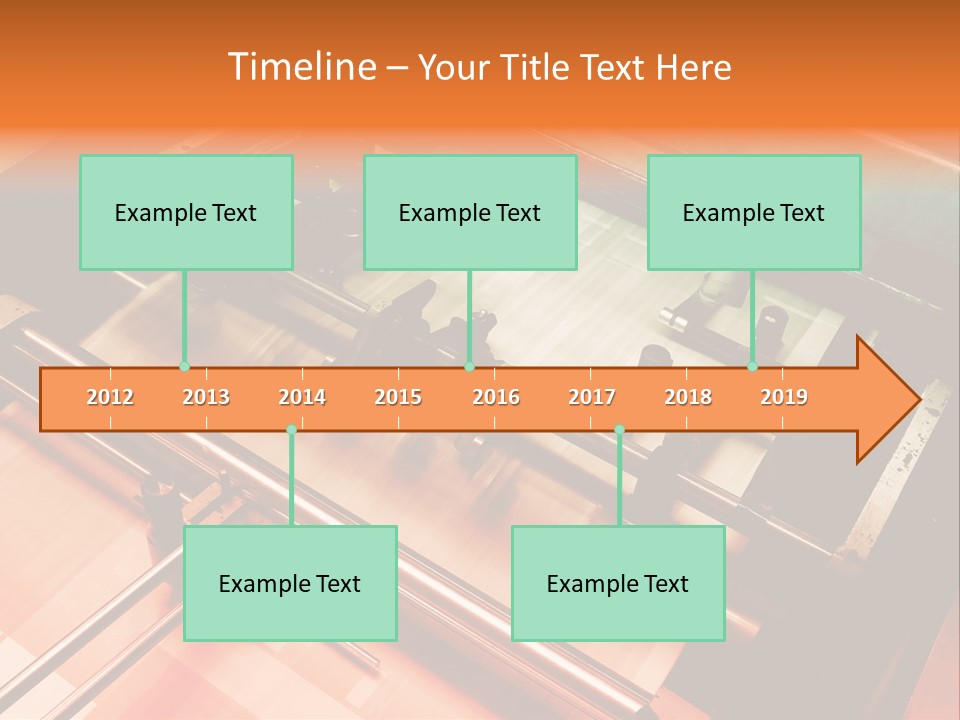 Timeline – Your Title Text Here

Example Text

Example Text

Example Text

2012 2013 2014 2015 2016 2017 2018 2019

Example Text

Example Text